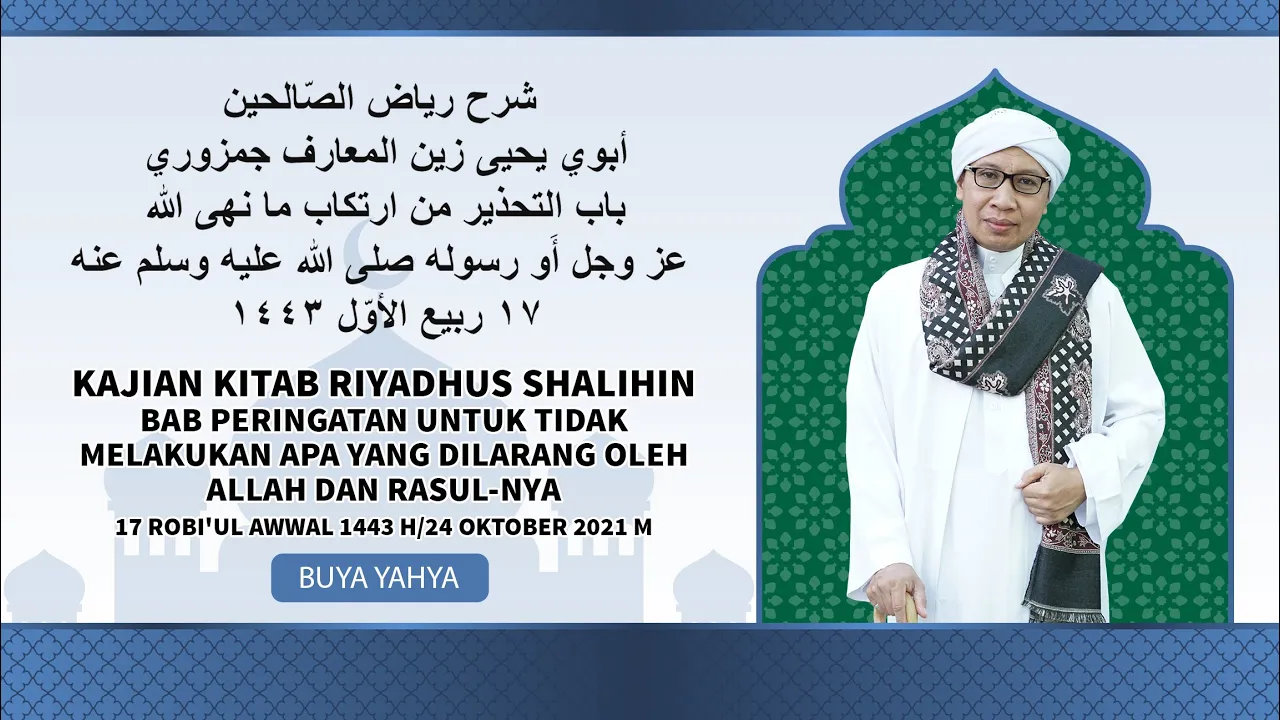 شرح رياض الصّالحين
أبوي يحيى زين المعارف جمزوري
باب التحذير من ارتكاب ما نهى الله
عز وجل أَو رسوله صلى الله عليه وسلم عنه
١٧ ربيع الأوّل ١٤٤٣

KAJIAN KITAB RIYADHUS SHALIHIN
BAB PERINGATAN UNTUK TIDAK MELAKUKAN APA YANG DILARANG OLEH ALLAH DAN RASUL-NYA
17 ROBI'UL AWWAL 1443 H/24 OKTOBER 2021 M

BUYA YAHYA